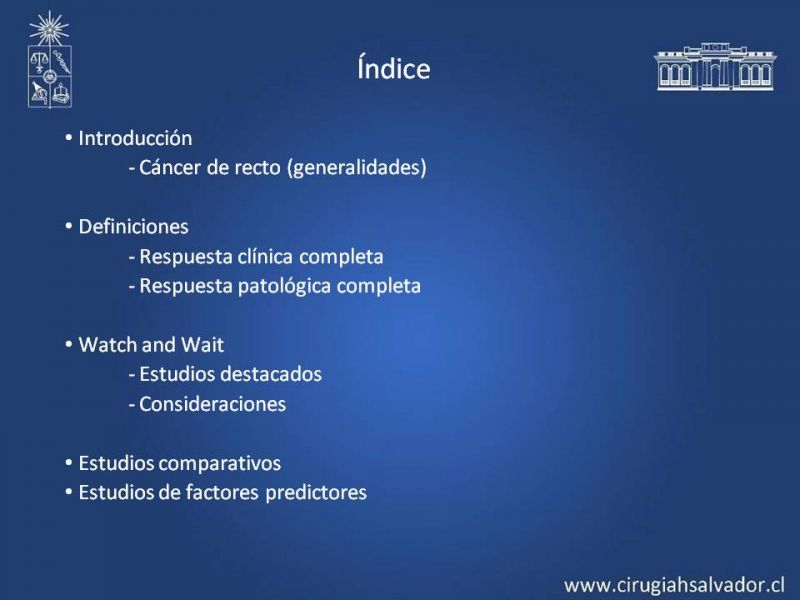 Índice

• Introducción
- Cáncer de recto (generalidades)

• Definiciones
- Respuesta clínica completa
- Respuesta patológica completa

• Watch and Wait
- Estudios destacados
- Consideraciones

• Estudios comparativos
• Estudios de factores predictores

www.cirugiahsalvador.cl